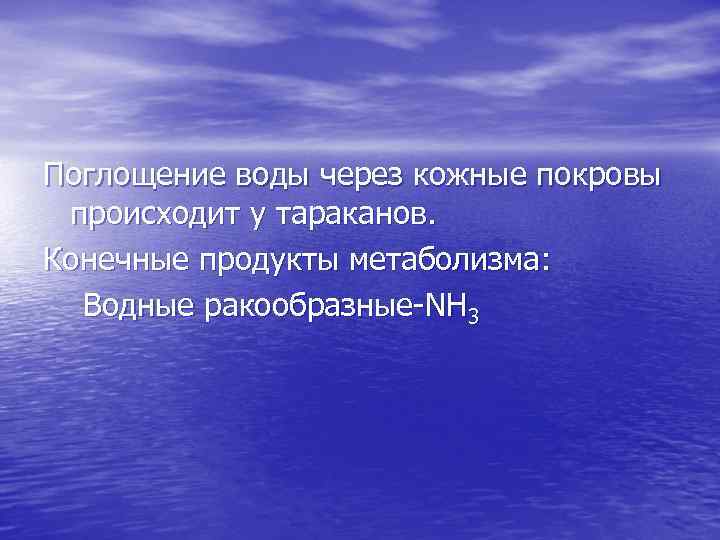 Поглощение воды через кожные покровы происходит у тараканов.

Конечные продукты метаболизма:

Водные ракообразные-$NH_3$